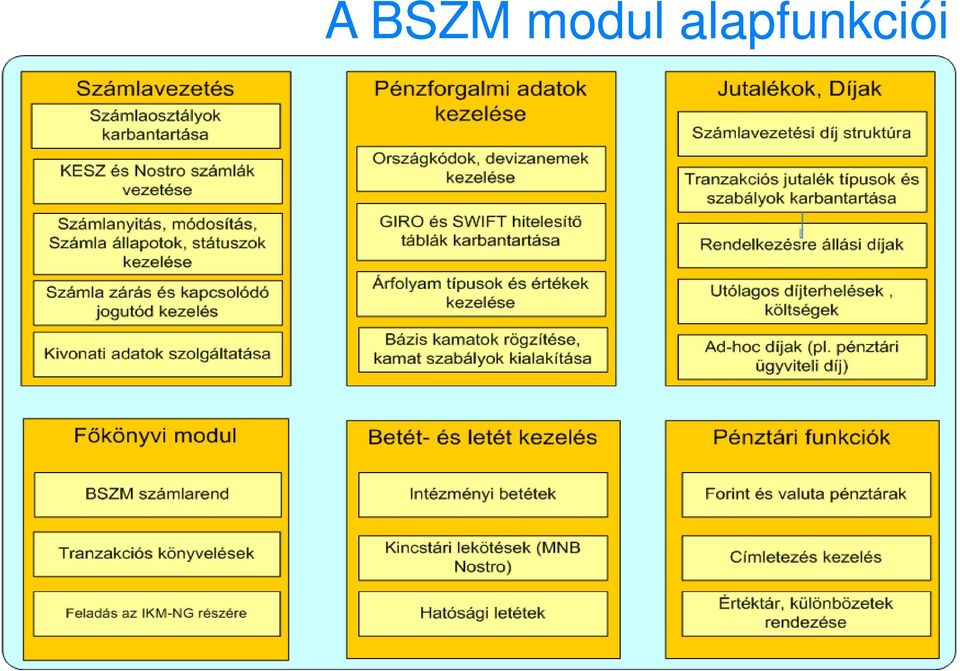 A BSZM modul alapfunkciói

Számlavezetés

Számlaosztályok karbantartása

KESZ és Nostro számlák vezetése

Számlanyitás, módosítás, Számla állapotok, státuszok kezelése

Számla zárás és kapcsolódó jogutód kezelés

Kivonati adatok szolgáltatása

Pénzforgalmi adatok kezelése

Országkódok, devizanemek kezelése

GIRO és SWIFT hitelesítő táblák karbantartása

Árfolyam típusok és értékek kezelése

Bázis kamatok rögzítése, kamat szabályok kialakítása

Jutalékok, Díjak

Számlavezetési díj struktúra

Tranzakciós jutalék típusok és szabályok karbantartása

Rendelkezésre állási díjak

Utólagos díjterhelések , költségek

Ad-hoc díjak (pl. pénztári ügyviteli díj)

Főkönyvi modul

BSZM számlarend

Tranzakciós könyvelések

Feladás az IKM-NG részére

Betét- és letét kezelés

Intézményi betétek

Kincstári lekötések (MNB Nostro)

Hatósági letétek

Pénztári funkciók

Forint és valuta pénztárak

Címletezés kezelés

Értéktár, különbözetek rendezése